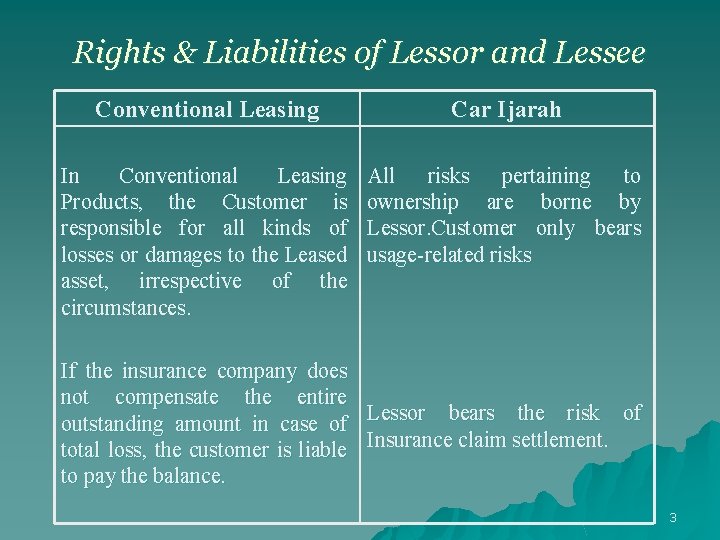 Rights & Liabilities of Lessor and Lessee

| Conventional Leasing | Car Ijarah |
|---|---|
| In Conventional Leasing Products, the Customer is responsible for all kinds of losses or damages to the Leased asset, irrespective of the circumstances. | All risks pertaining to ownership are borne by Lessor.Customer only bears usage-related risks |
| If the insurance company does not compensate the entire outstanding amount in case of total loss, the customer is liable to pay the balance. | Lessor bears the risk of Insurance claim settlement. |

3